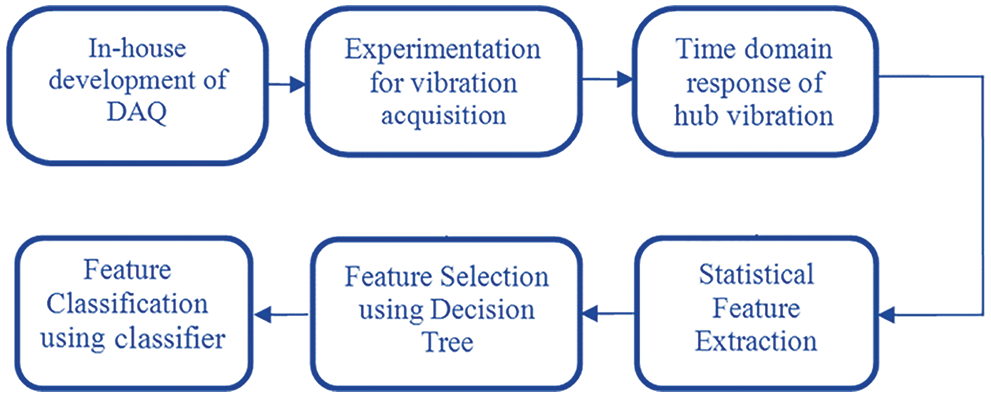 In-house development of DAQ

Experimentation for vibration acquisition

Time domain response of hub vibration

Statistical Feature Extraction

Feature Selection using Decision Tree

Feature Classification using classifier